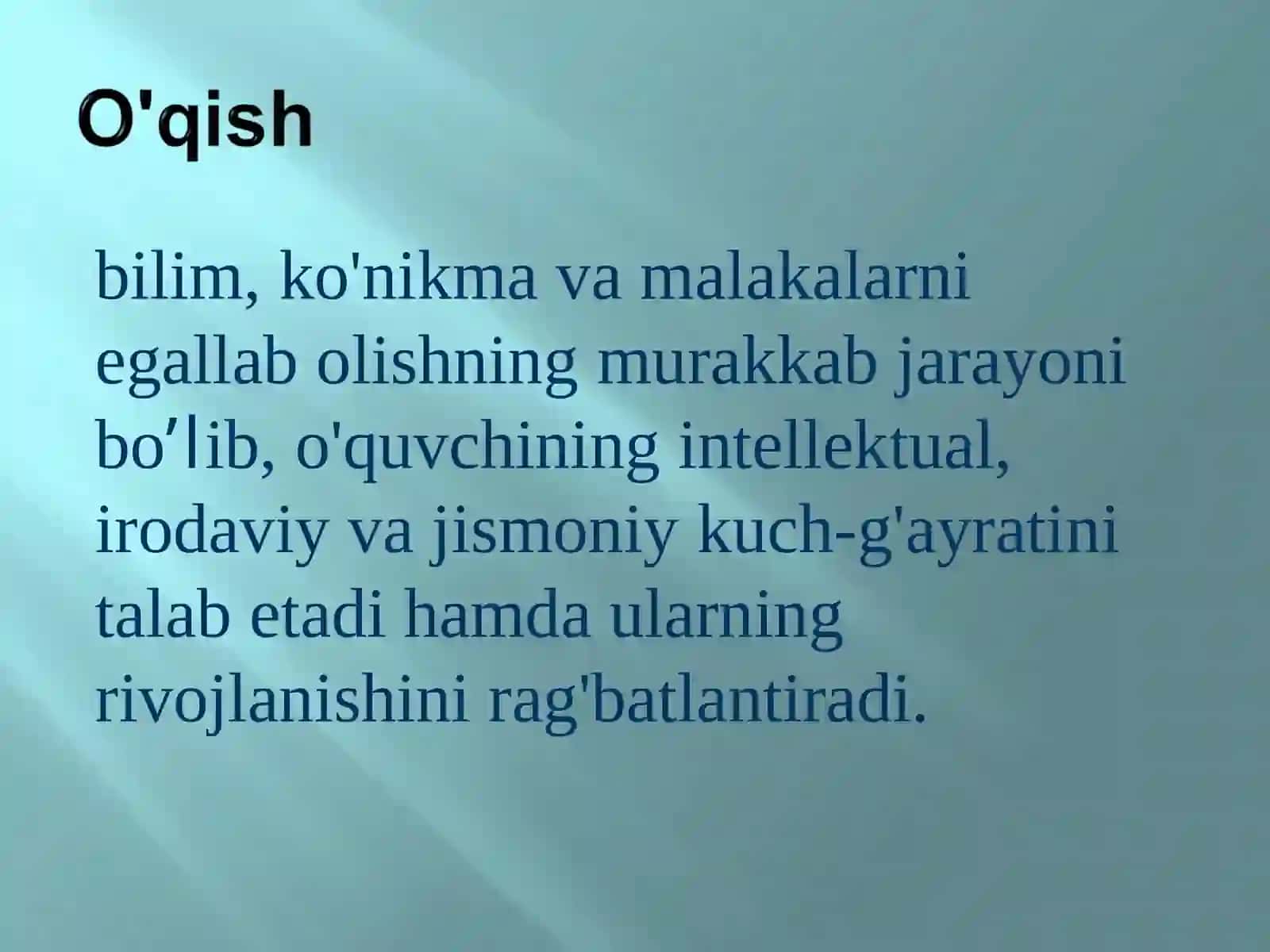 O'qish

bilim, ko'nikma va malakalarni egallab olishning murakkab jarayoni bo’lib, o'quvchining intellektual, irodaviy va jismoniy kuch-g'ayratini talab etadi hamda ularning rivojlanishini rag'batlantiradi.